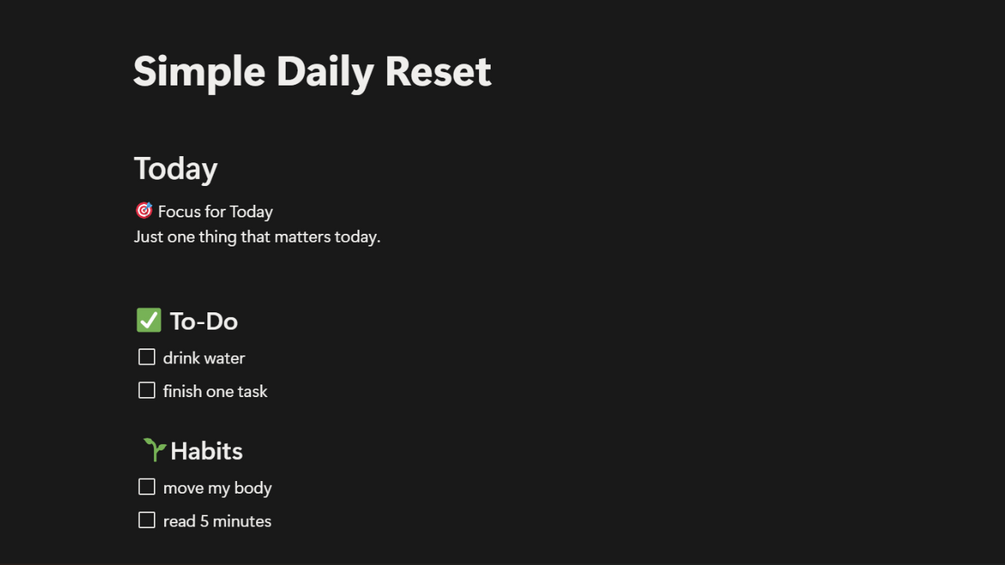 Simple Daily Reset

Today

🎯 Focus for Today
Just one thing that matters today.

✅ To-Do

☐ drink water
☐ finish one task

🌱 Habits

☐ move my body
☐ read 5 minutes